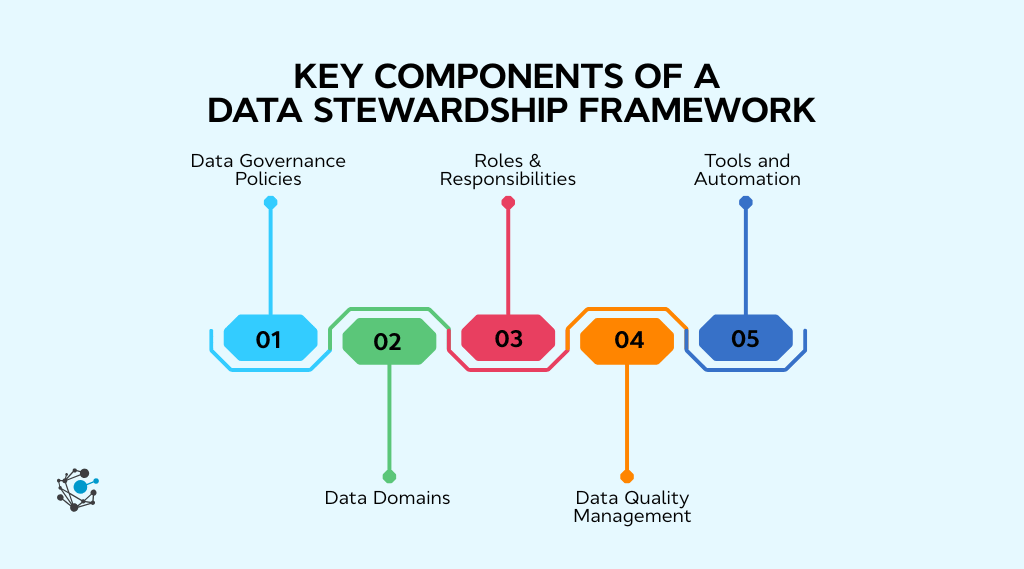 KEY COMPONENTS OF A DATA STEWARDSHIP FRAMEWORK

Data Governance Policies

Roles & Responsibilities

Tools and Automation

01

02

03

04

05

Data Domains

Data Quality Management